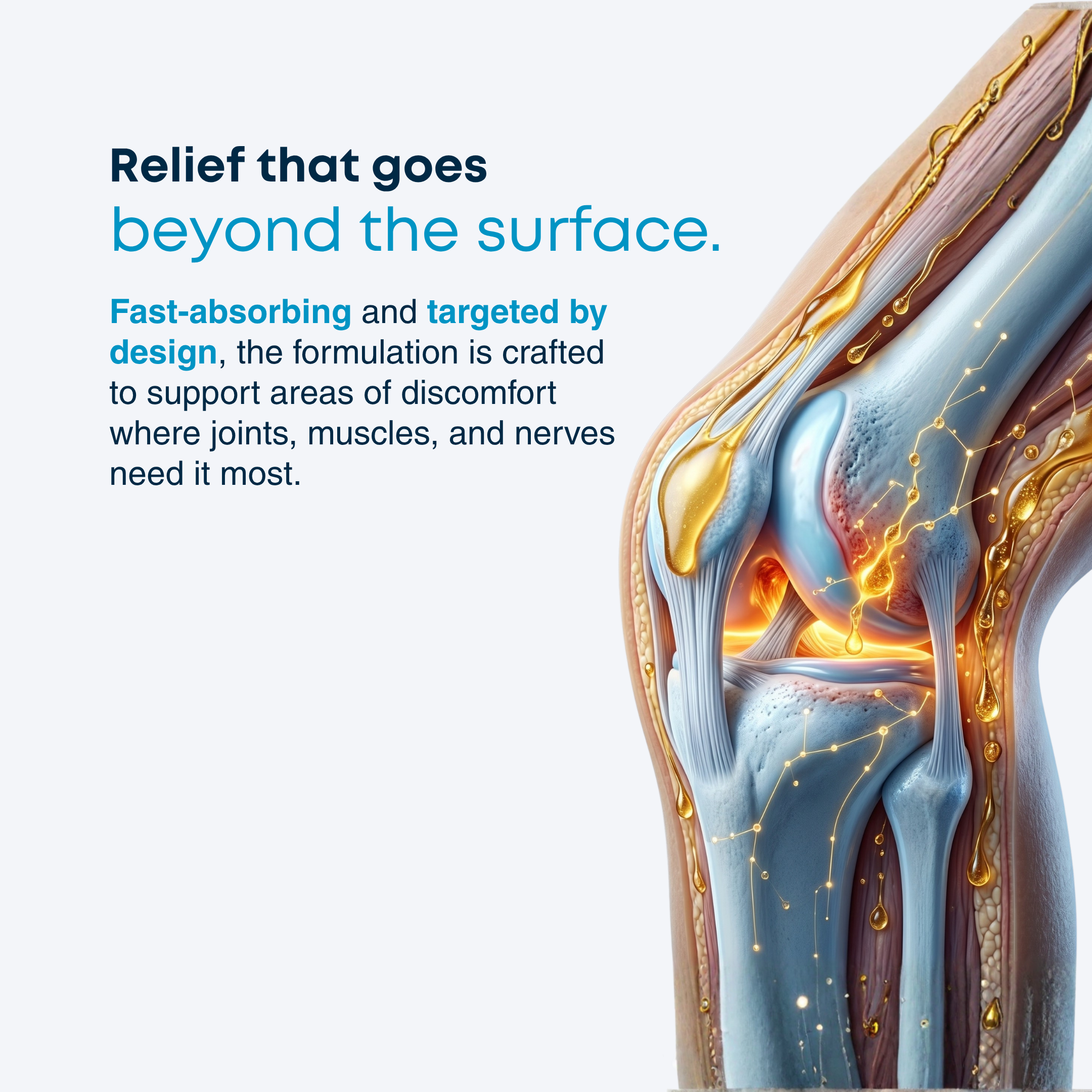 Relief that goes
beyond the surface.

Fast-absorbing and targeted by design, the formulation is crafted to support areas of discomfort where joints, muscles, and nerves need it most.